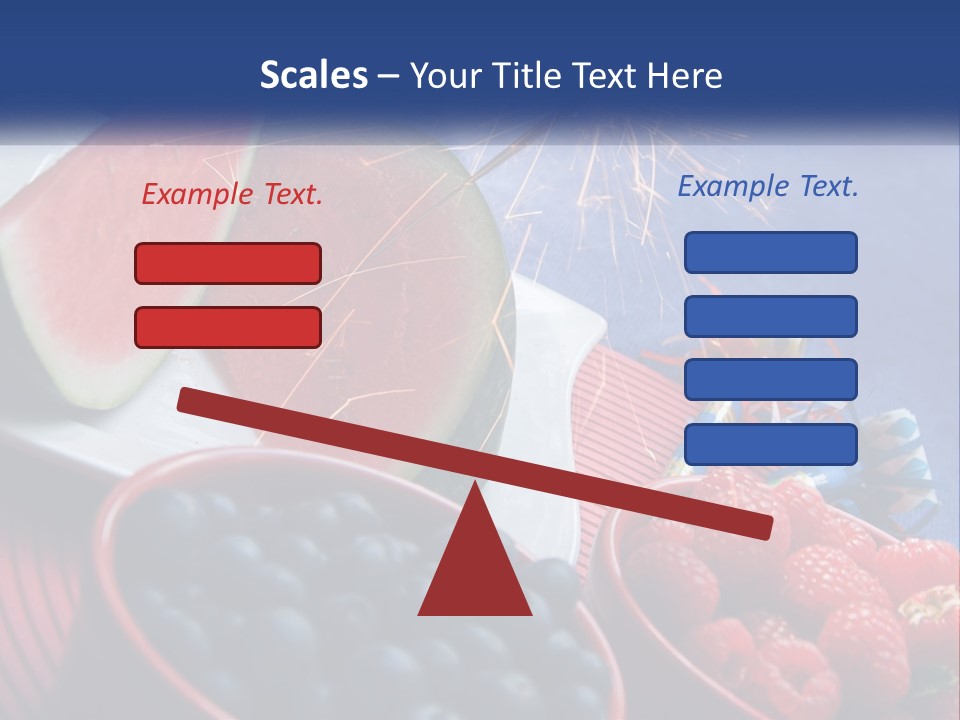 Scales – Your Title Text Here

Example Text.

Example Text.